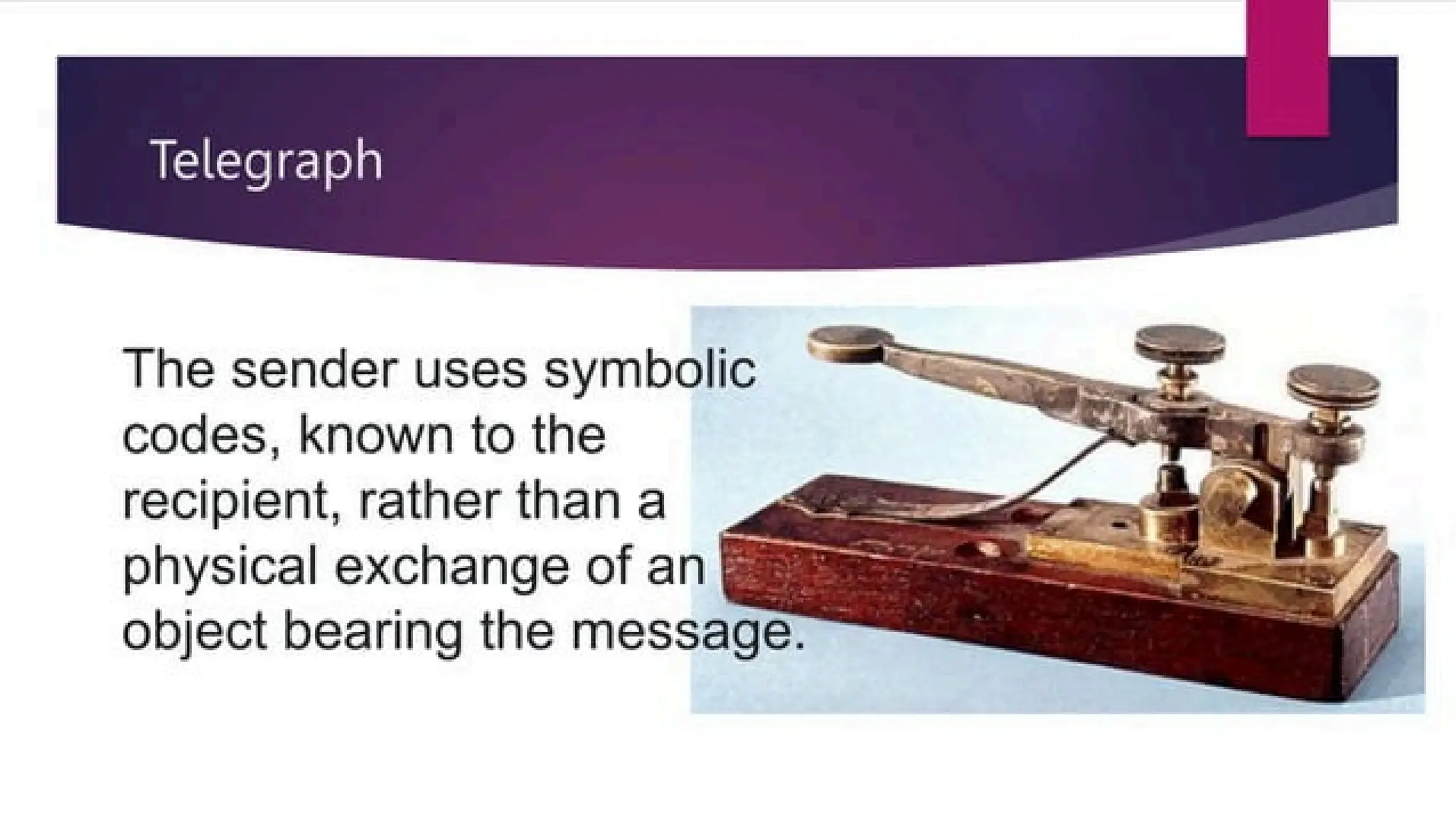 Telegraph

The sender uses symbolic codes, known to the recipient, rather than a physical exchange of an object bearing the message.